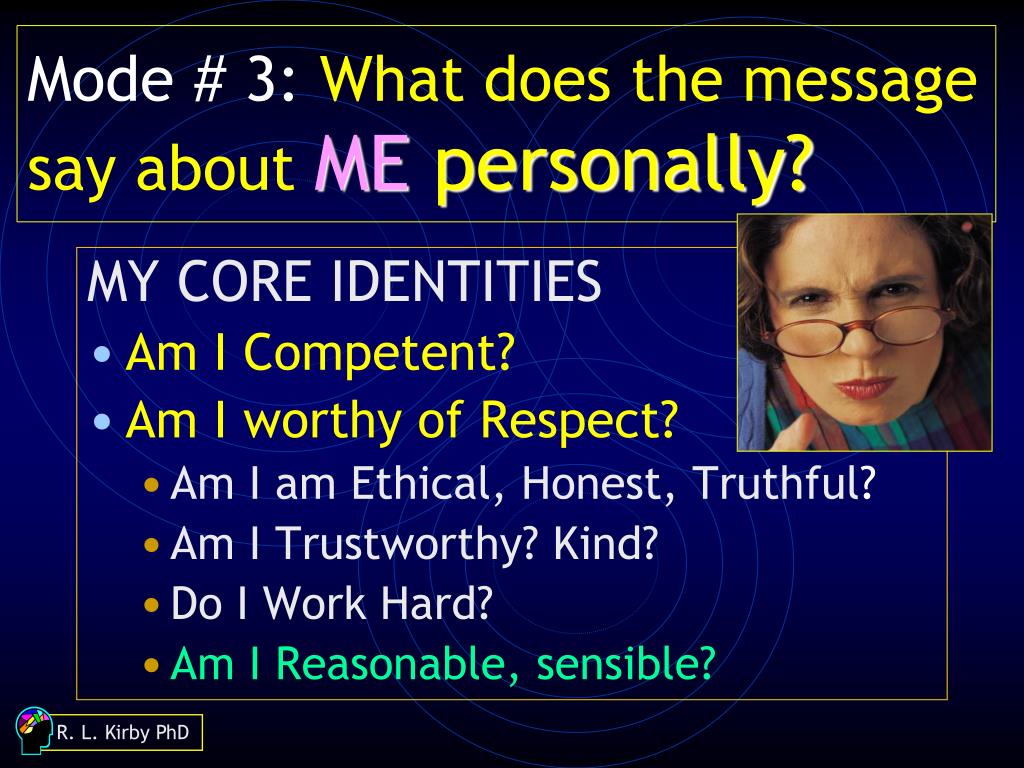 Mode # 3: What does the message say about ME personally?

MY CORE IDENTITIES
• Am I Competent?
• Am I worthy of Respect?
• Am I am Ethical, Honest, Truthful?
• Am I Trustworthy? Kind?
• Do I Work Hard?
• Am I Reasonable, sensible?

R. L. Kirby PhD